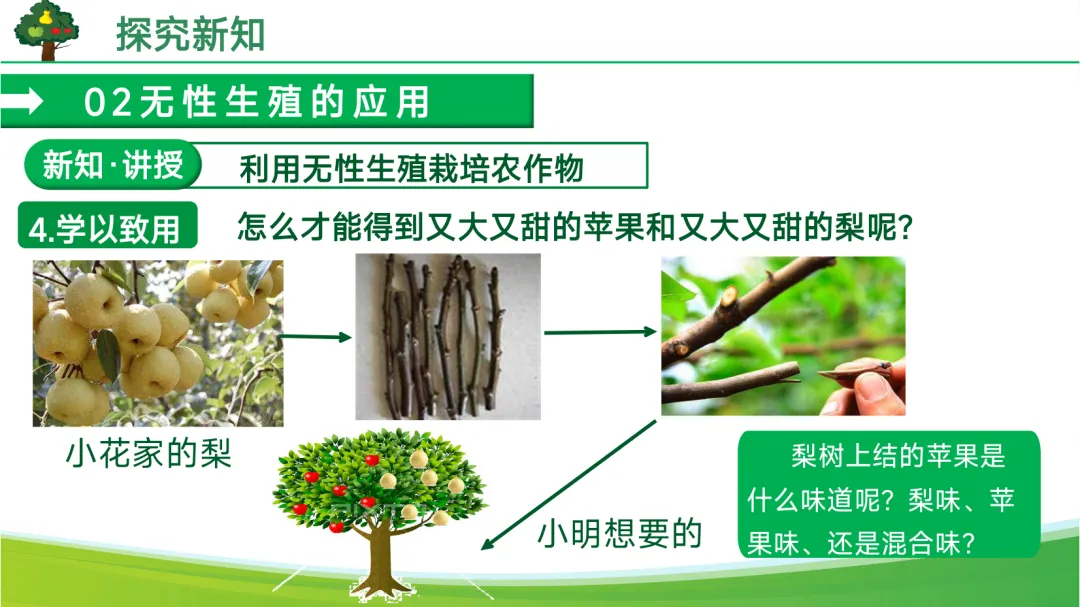 探究新知

02无性生殖的应用

新知·讲授 利用无性生殖栽培农作物

4.学以致用 怎么才能得到又大又甜的苹果和又大又甜的梨呢?

小花家的梨

小明想要的

梨树上结的苹果是什么味道呢?梨味、苹果味、还是混合味?